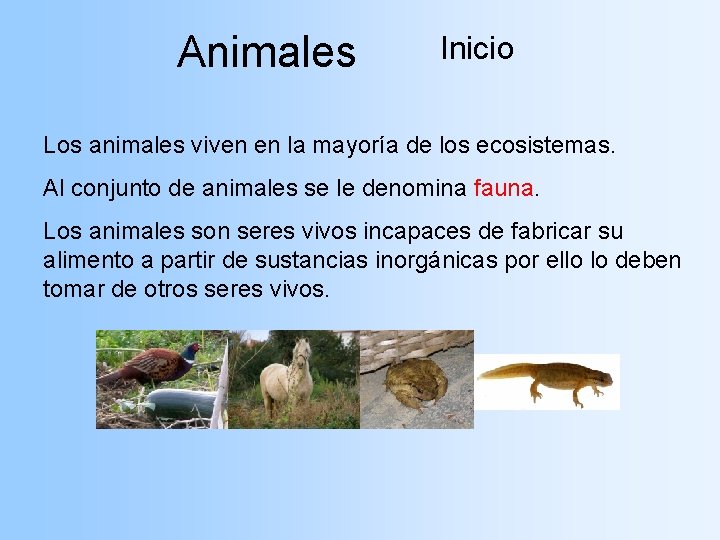 Animales Inicio

Los animales viven en la mayoría de los ecosistemas.

Al conjunto de animales se le denomina fauna.

Los animales son seres vivos incapaces de fabricar su alimento a partir de sustancias inorgánicas por ello lo deben tomar de otros seres vivos.